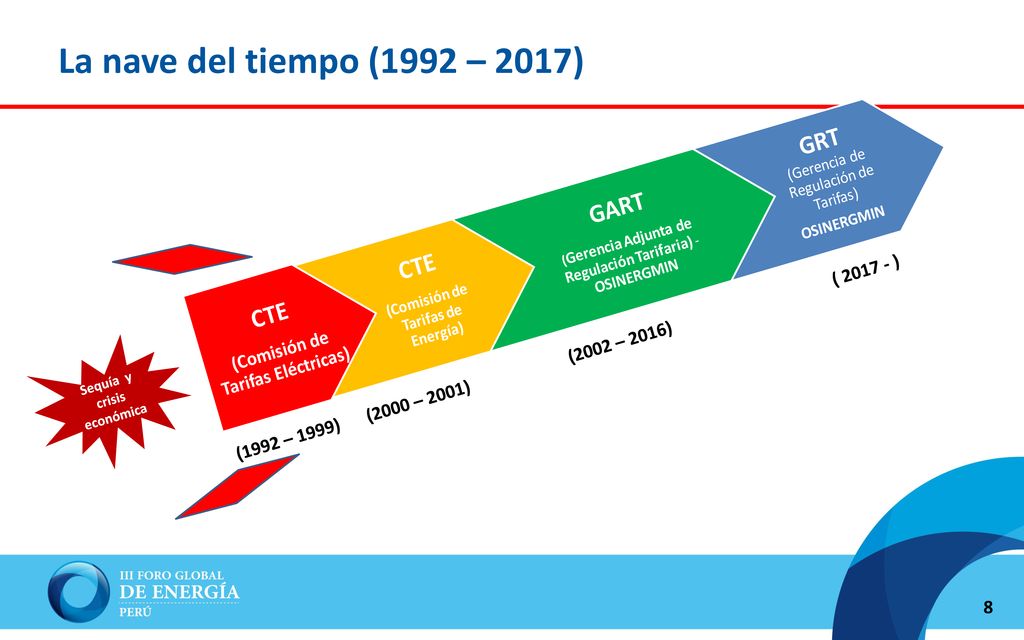 La nave del tiempo (1992 – 2017)

Sequía y crisis económica

CTE
(Comisión de Tarifas Eléctricas)

(1992 – 1999)

CTE
(Comisión de Tarifas de Energía)

(2000 – 2001)

GART
(Gerencia Adjunta de Regulación Tarifaria) - OSINERGMIN

(2002 – 2016)

GRT
(Gerencia de Regulación de Tarifas)
OSINERGMIN

( 2017 - )

III FORO GLOBAL
DE ENERGÍA
PERÚ

8